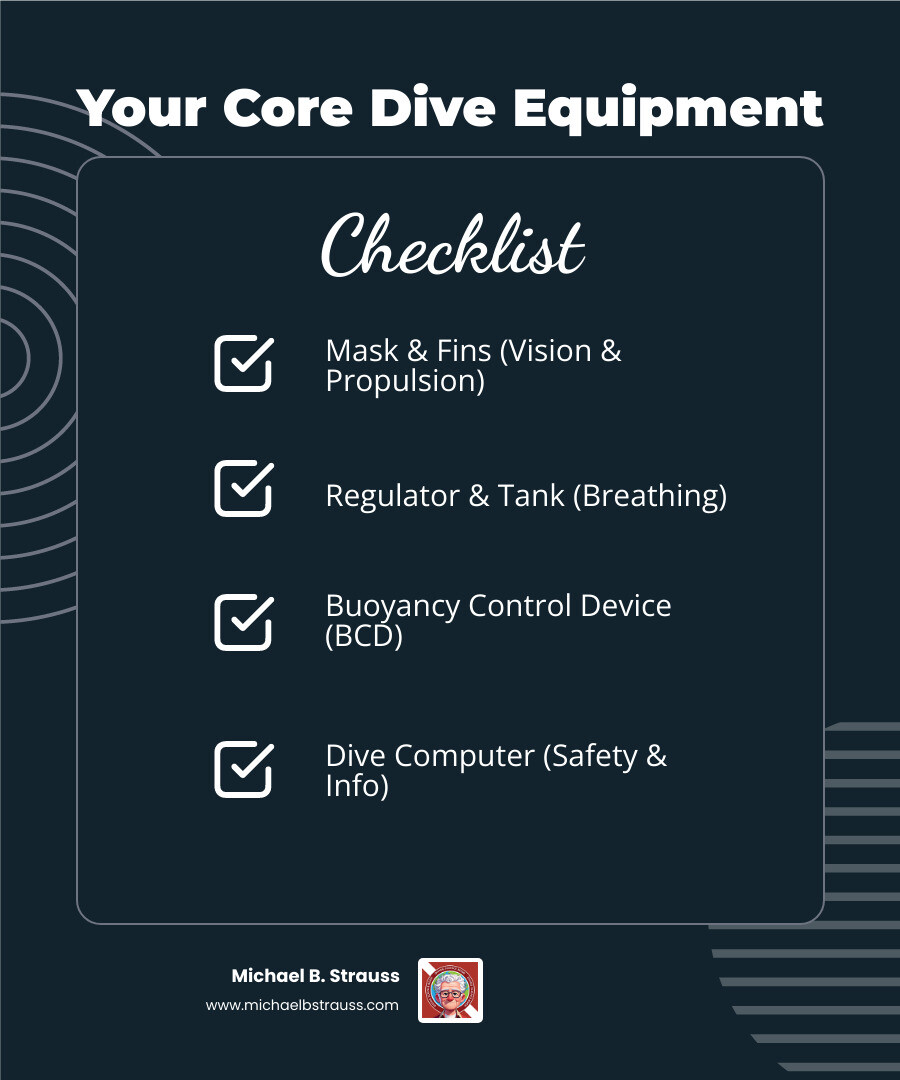 Your Core Dive Equipment

Checklist

Mask & Fins (Vision & Propulsion)

Regulator & Tank (Breathing)

Buoyancy Control Device (BCD)

Dive Computer (Safety & Info)

Michael B. Strauss
www.michaelbstrauss.com